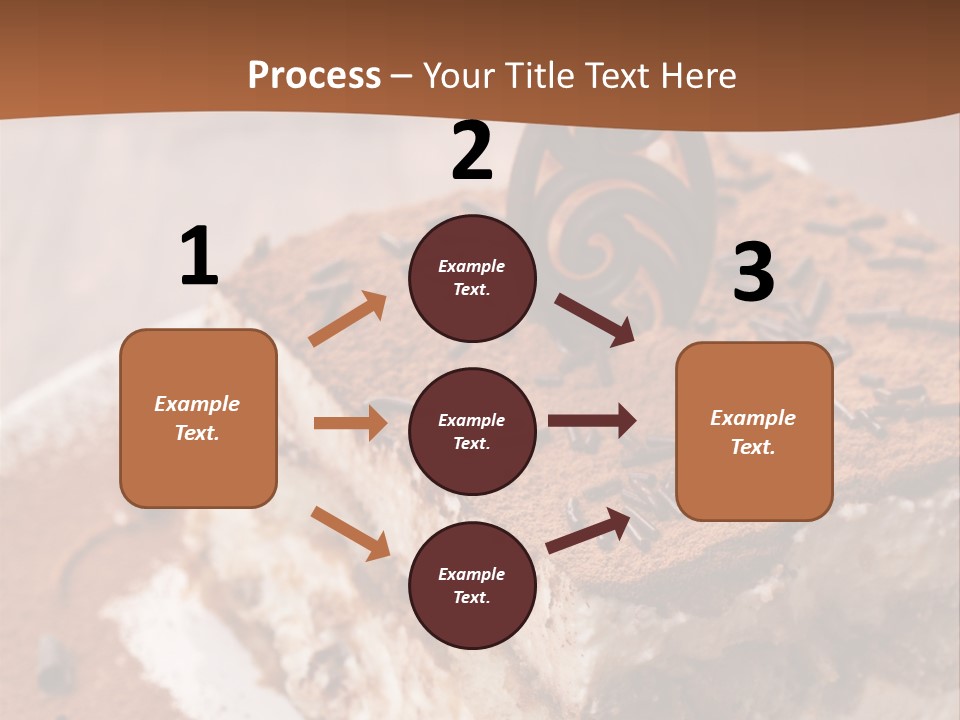 Process – Your Title Text Here

1

Example Text.

2

Example Text.

Example Text.

Example Text.

3

Example Text.